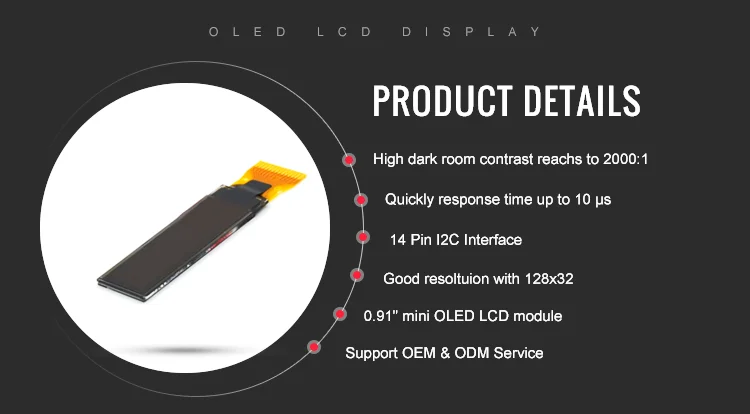 OLED LCD DISPLAY

PRODUCT DETAILS

High dark room contrast reachs to 2000:1

Quickly response time up to 10 μs

14 Pin I2C Interface

Good resoltuion with 128x32

0.91" mini OLED LCD module

Support OEM & ODM Service